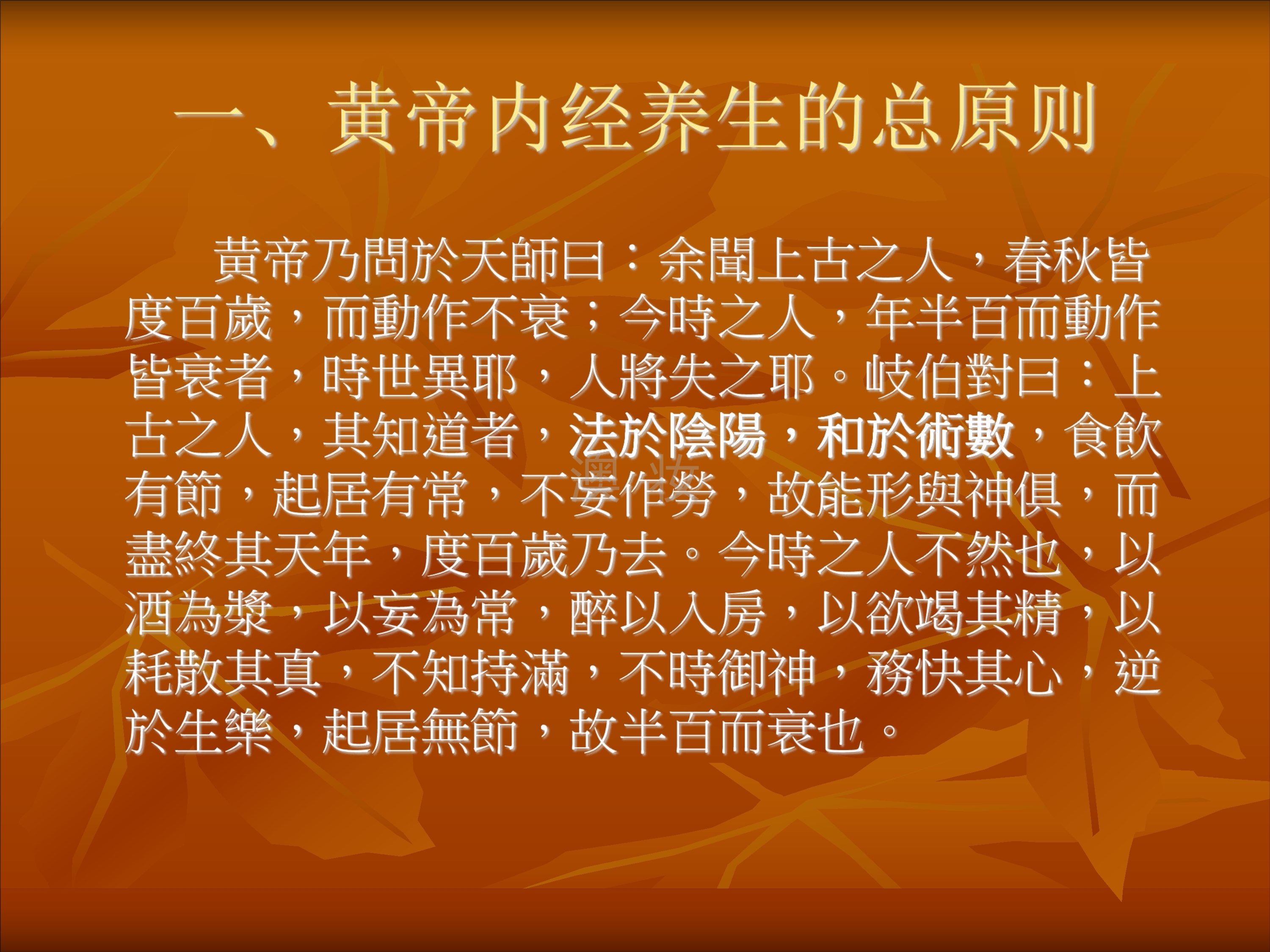 一、黄帝内经养生的总原则

黄帝乃問於天師曰：余聞上古之人，春秋皆度百歲，而動作不衰；今時之人，年半百而動作皆衰者，時世異耶，人將失之耶。岐伯對曰：上古之人，其知道者，法於陰陽，和於術數，食飲有節，起居有常，不妄作勞，故能形與神俱，而盡終其天年，度百歲乃去。今時之人不然也，以酒為漿，以妄為常，醉以入房，以欲竭其精，以耗散其真，不知持滿，不時御神，務快其心，逆於生樂，起居無節，故半百而衰也。